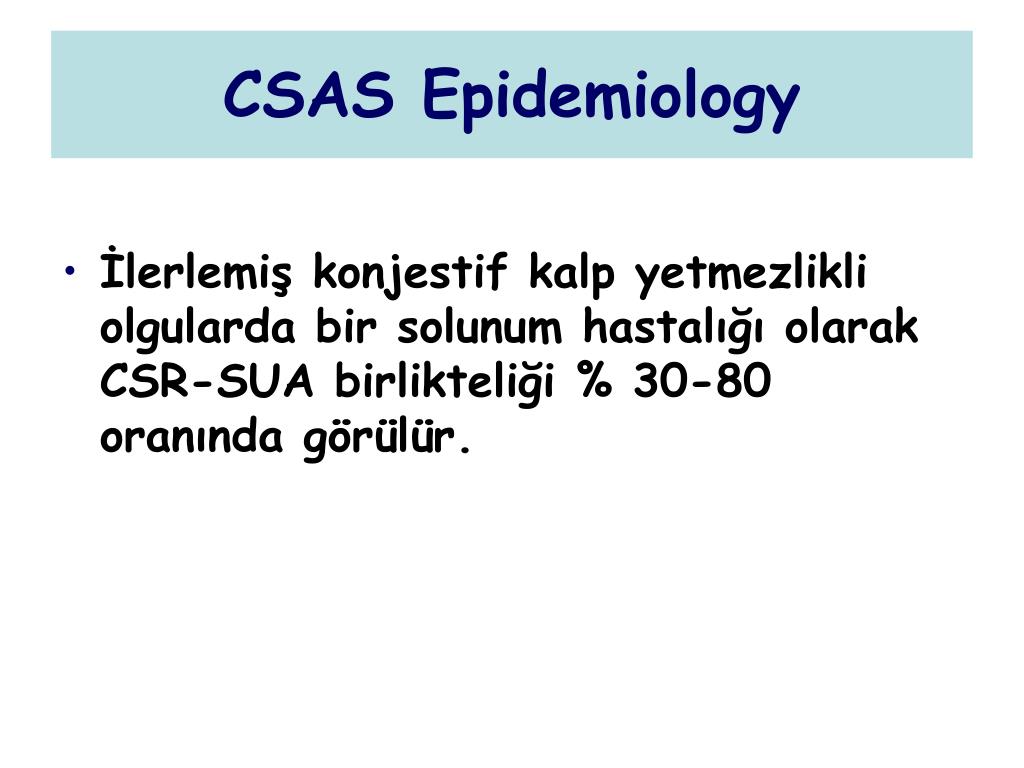 CSAS Epidemiology

• İlerlemiş konjestif kalp yetmezlikli olgularda bir solunum hastalığı olarak CSR-SUA birlikteliği % 30-80 oranında görülür.